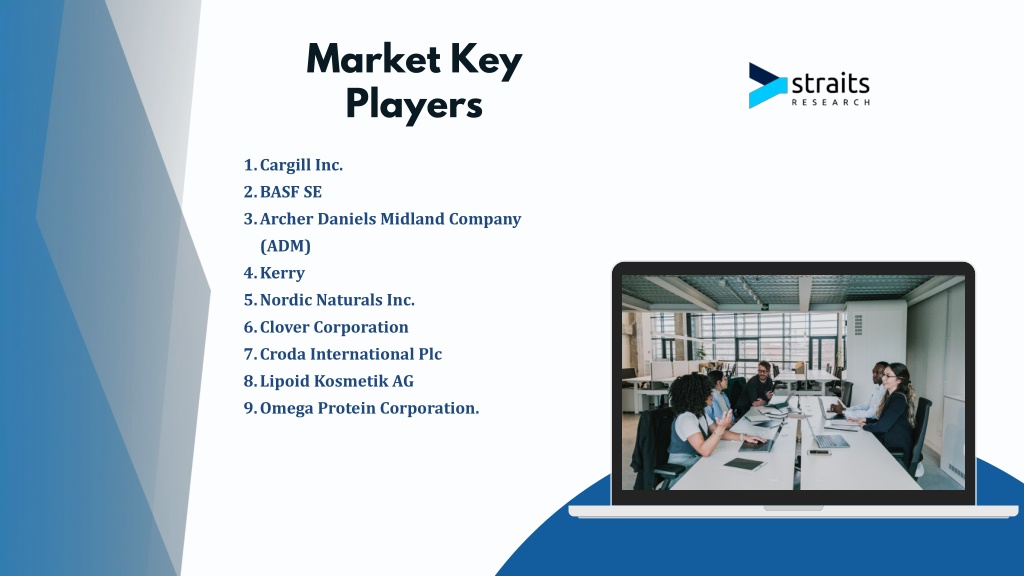 Market Key Players

straits
RESEARCH

1. Cargill Inc.
2. BASF SE
3. Archer Daniels Midland Company (ADM)
4. Kerry
5. Nordic Naturals Inc.
6. Clover Corporation
7. Croda International Plc
8. Lipoid Kosmetik AG
9. Omega Protein Corporation.